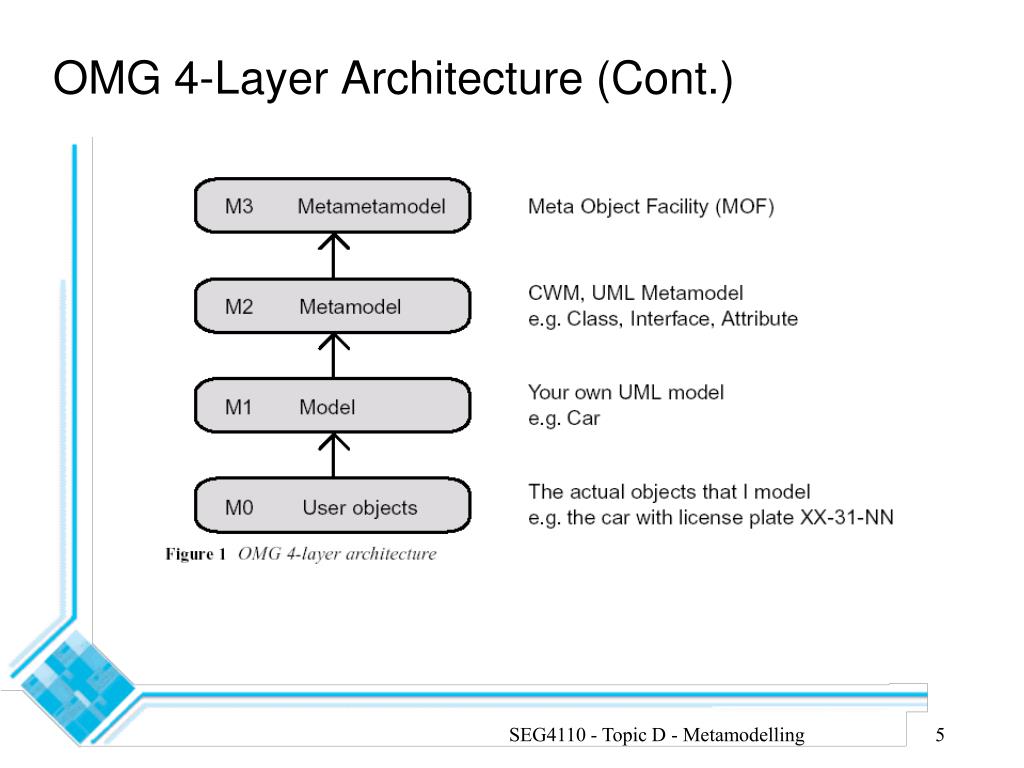 OMG 4-Layer Architecture (Cont.)

M3 Metametamodel

Meta Object Facility (MOF)

M2 Metamodel

CWM, UML Metamodel
e.g. Class, Interface, Attribute

M1 Model

Your own UML model
e.g. Car

M0 User objects

The actual objects that I model
e.g. the car with license plate XX-31-NN

Figure 1 OMG 4-layer architecture

SEG4110 - Topic D - Metamodelling

5